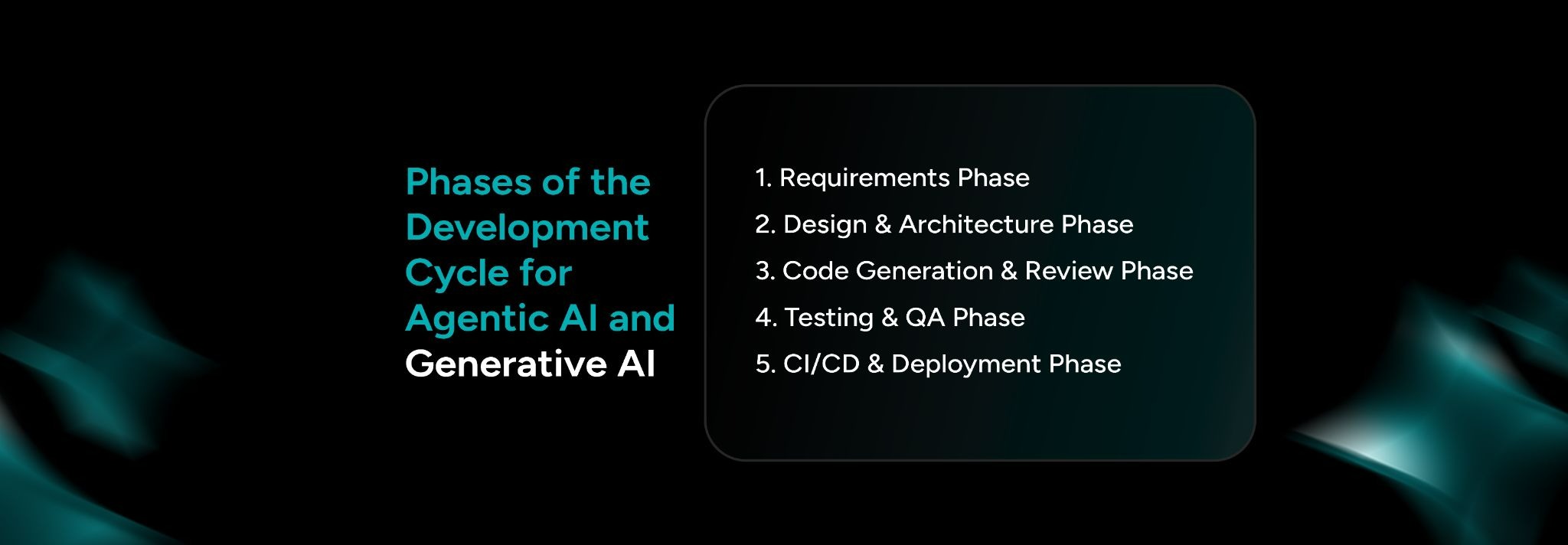 Phases of the Development Cycle for Agentic AI and Generative AI

1. Requirements Phase
2. Design & Architecture Phase
3. Code Generation & Review Phase
4. Testing & QA Phase
5. CI/CD & Deployment Phase